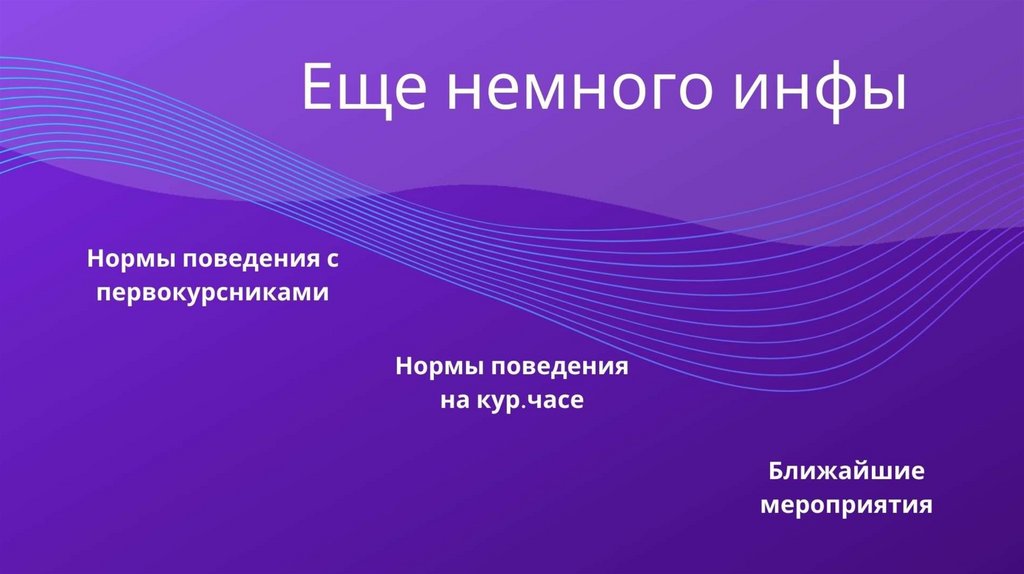 Еще немного инфы

Нормы поведения с первокурсниками

Нормы поведения на кур.часе

Ближайшие мероприятия